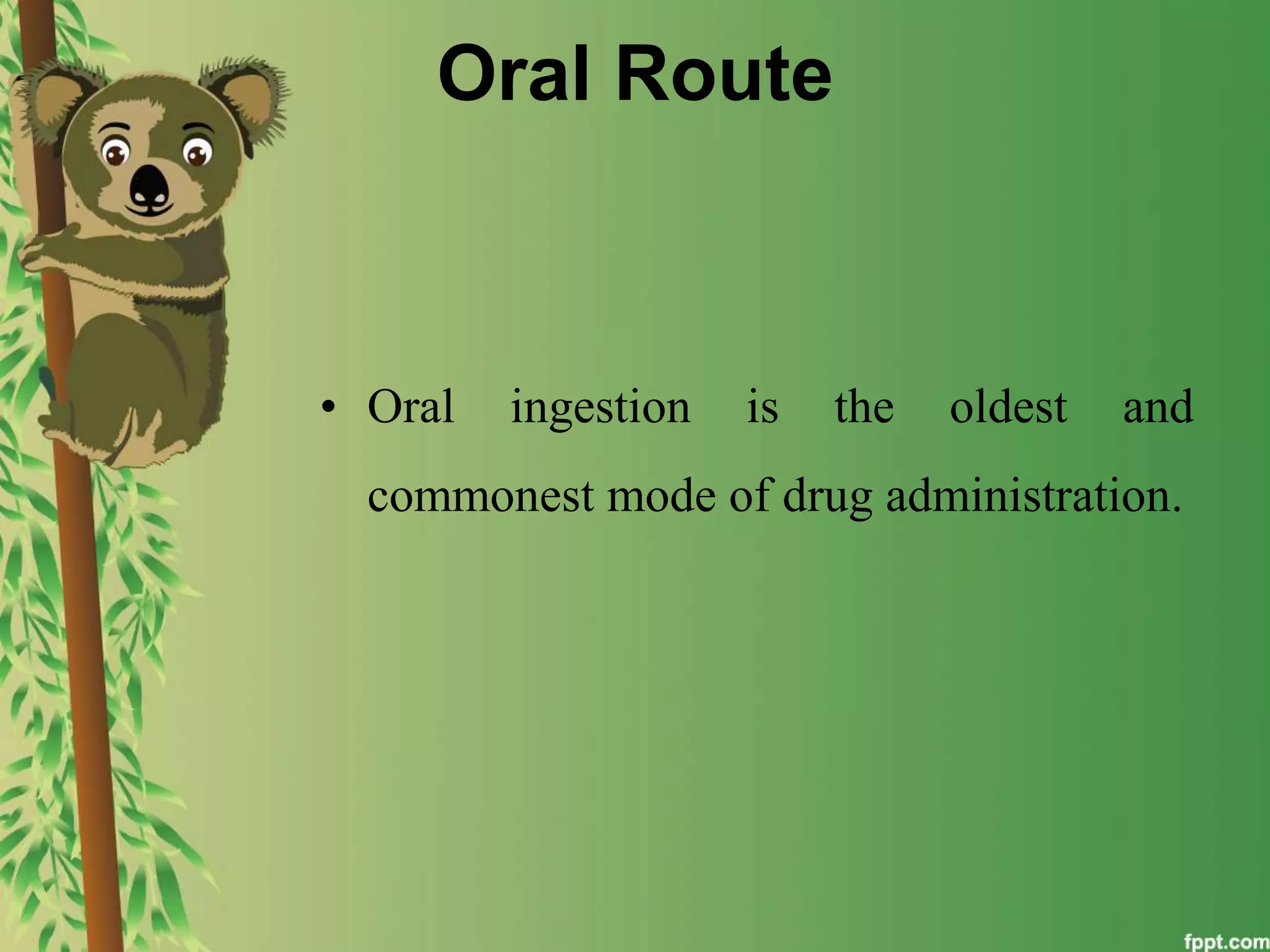 Oral Route

• Oral ingestion is the oldest and commonest mode of drug administration.

fppt.com